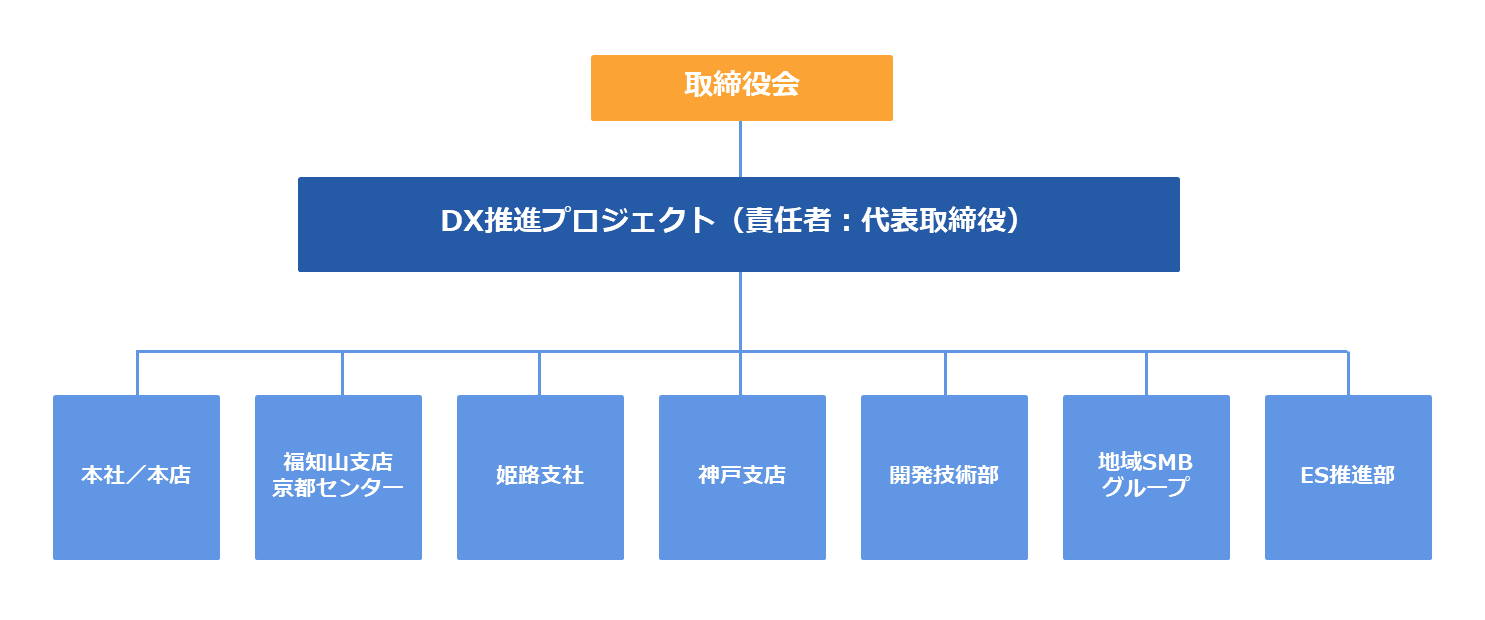 取締役会

DX推進プロジェクト（責任者：代表取締役）

本社／本店

福知山支店
京都センター

姫路支社

神戸支店

開発技術部

地域SMB
グループ

ES推進部